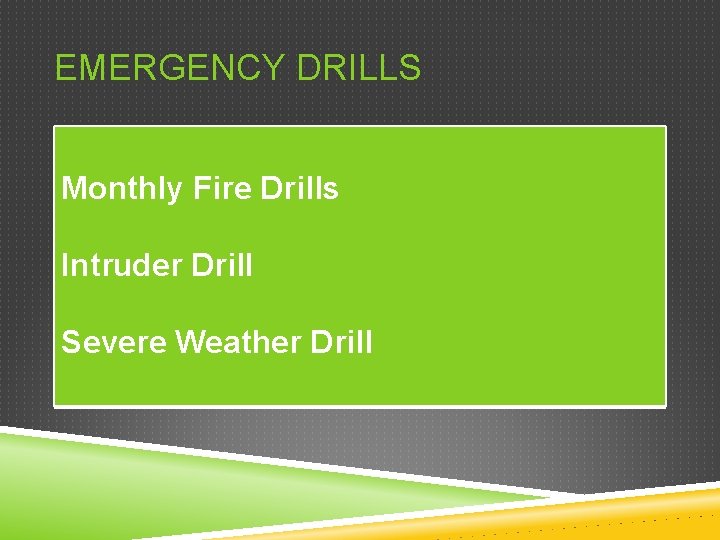 EMERGENCY DRILLS

Monthly Fire Drills

Intruder Drill

Severe Weather Drill